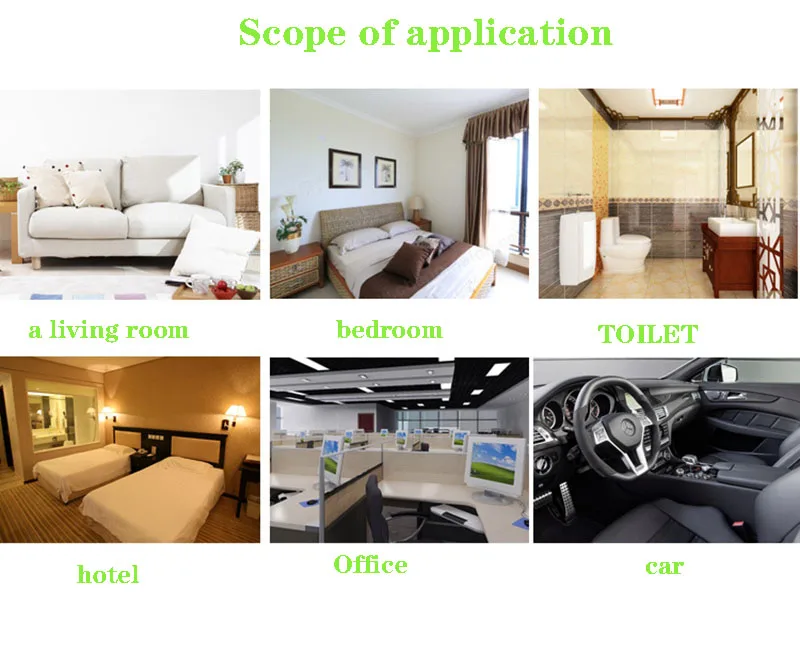 Scope of application

a living room

bedroom

TOILET

hotel

Office

car